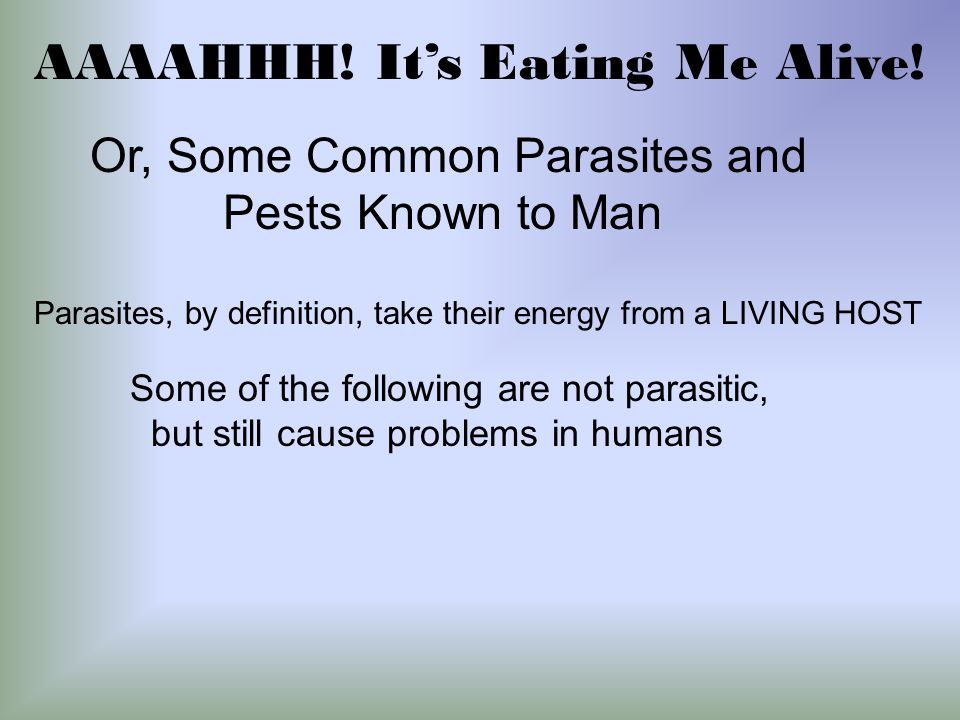 AAAAHHH! It's Eating Me Alive!

Or, Some Common Parasites and Pests Known to Man

Parasites, by definition, take their energy from a LIVING HOST

Some of the following are not parasitic, but still cause problems in humans